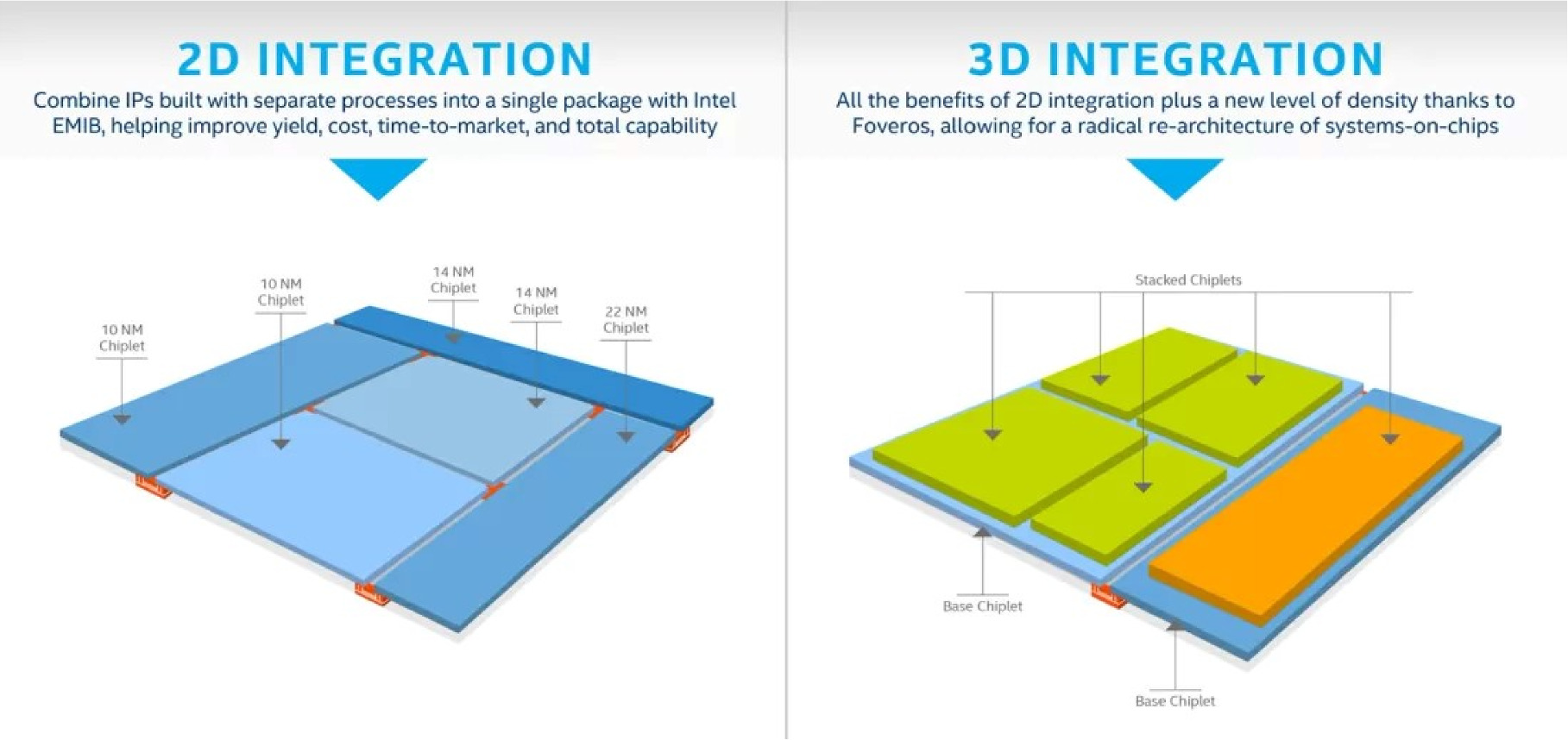 2D INTEGRATION

Combine IPs built with separate processes into a single package with Intel EMIB, helping improve yield, cost, time-to-market, and total capability

10 NM Chiplet

10 NM Chiplet

14 NM Chiplet

14 NM Chiplet

22 NM Chiplet

3D INTEGRATION

All the benefits of 2D integration plus a new level of density thanks to Foveros, allowing for a radical re-architecture of systems-on-chips

Stacked Chiplets

Base Chiplet

Base Chiplet